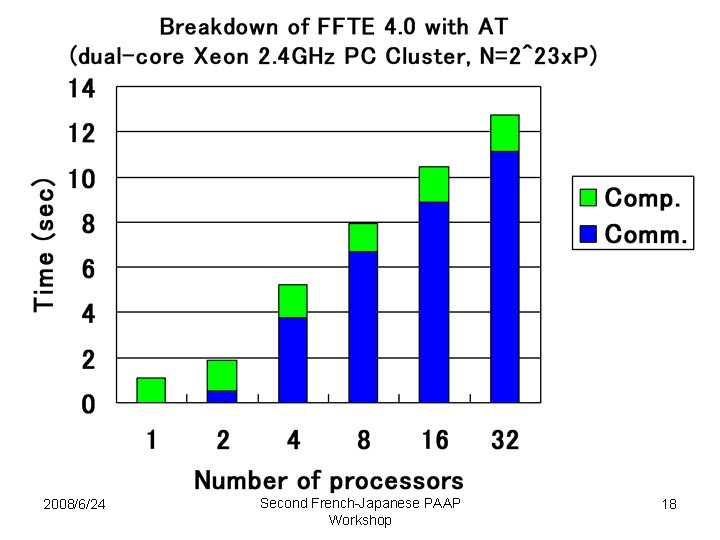 Breakdown of FFTE 4.0 with AT
(dual-core Xeon 2.4GHz PC Cluster, N=2^23xP)

Time (sec)

14
12
10
8
6
4
2
0

1 2 4 8 16 32

Number of processors

Comp.
Comm.

2008/6/24

Second French-Japanese PAAP Workshop

18